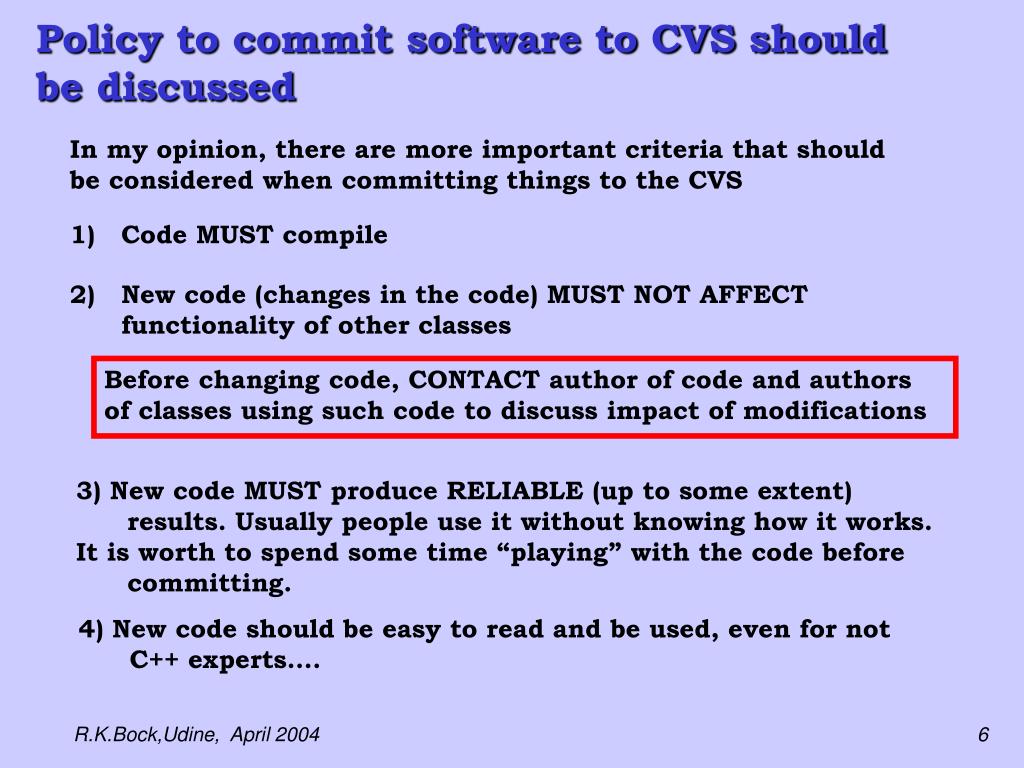 Policy to commit software to CVS should be discussed

In my opinion, there are more important criteria that should be considered when committing things to the CVS

1) Code MUST compile

2) New code (changes in the code) MUST NOT AFFECT functionality of other classes

Before changing code, CONTACT author of code and authors of classes using such code to discuss impact of modifications

3) New code MUST produce RELIABLE (up to some extent) results. Usually people use it without knowing how it works. It is worth to spend some time “playing” with the code before committing.

4) New code should be easy to read and be used, even for not C++ experts….

R.K.Bock,Udine, April 2004

6